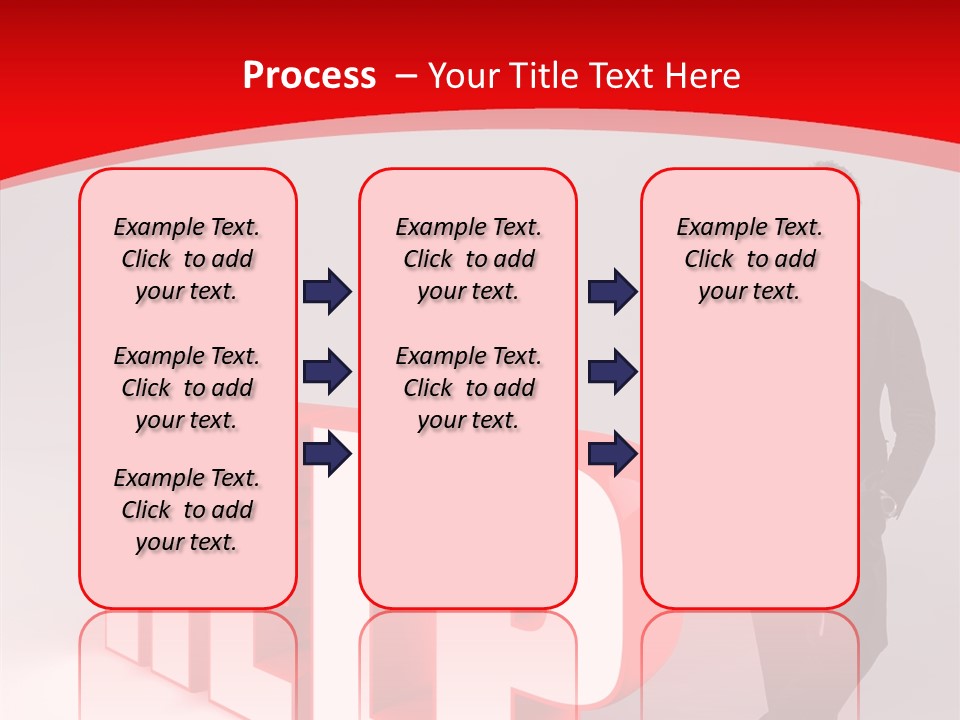 Process – Your Title Text Here

Example Text. Click to add your text.

Example Text. Click to add your text.

Example Text. Click to add your text.

Example Text. Click to add your text.

Example Text. Click to add your text.

Example Text. Click to add your text.